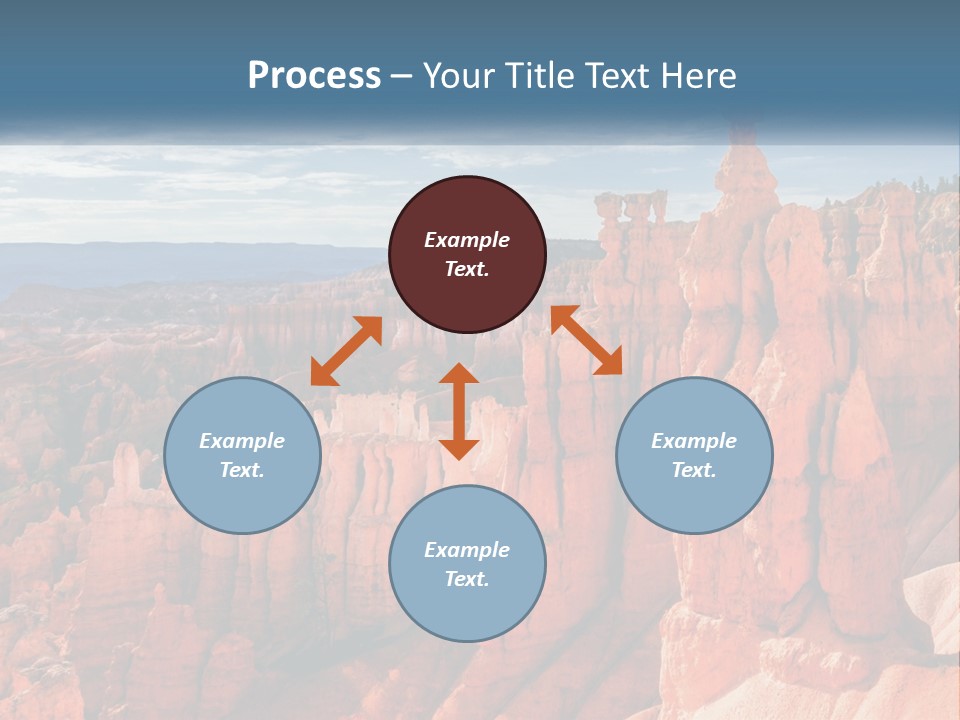 Process – Your Title Text Here

Example Text.

Example Text.

Example Text.

Example Text.